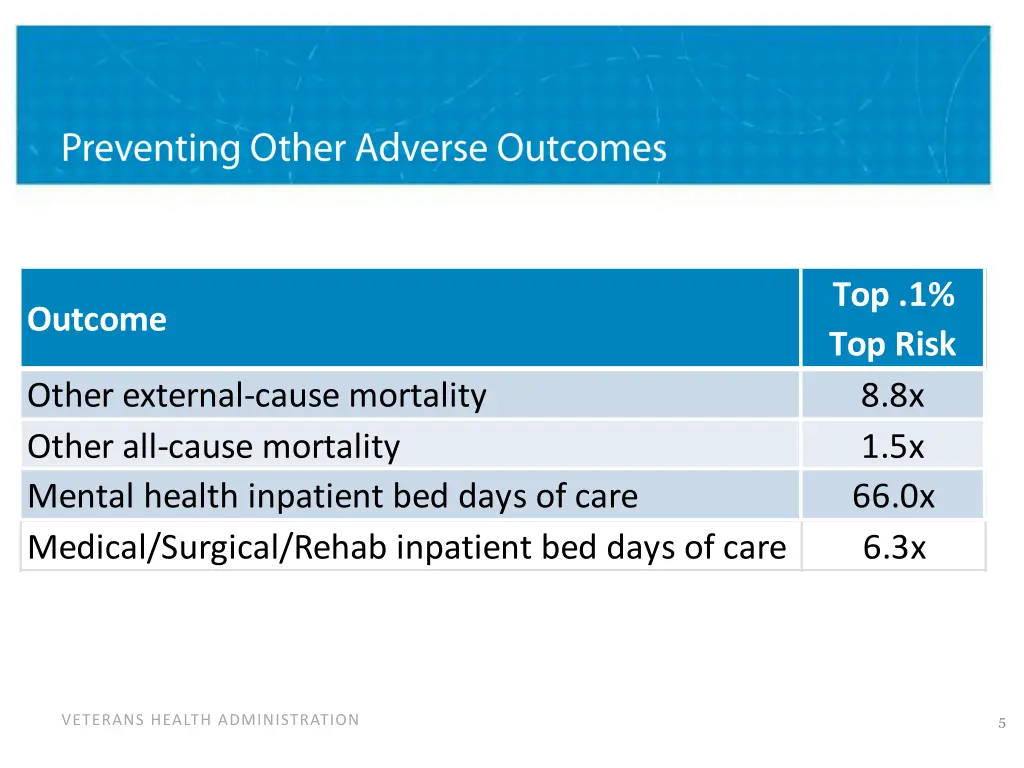 Preventing Other Adverse Outcomes

| Outcome | Top .1% Top Risk |
|---|---|
| Other external-cause mortality | 8.8x |
| Other all-cause mortality | 1.5x |
| Mental health inpatient bed days of care | 66.0x |
| Medical/Surgical/Rehab inpatient bed days of care | 6.3x |

VETERANS HEALTH ADMINISTRATION

5